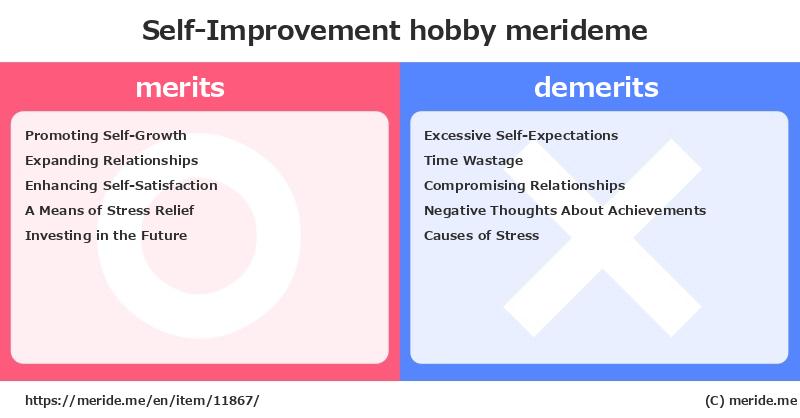 Self-Improvement hobby merideme

merits

Promoting Self-Growth
Expanding Relationships
Enhancing Self-Satisfaction
A Means of Stress Relief
Investing in the Future

demerits

Excessive Self-Expectations
Time Wastage
Compromising Relationships
Negative Thoughts About Achievements
Causes of Stress

https://meride.me/en/item/11867/

(C) meride.me